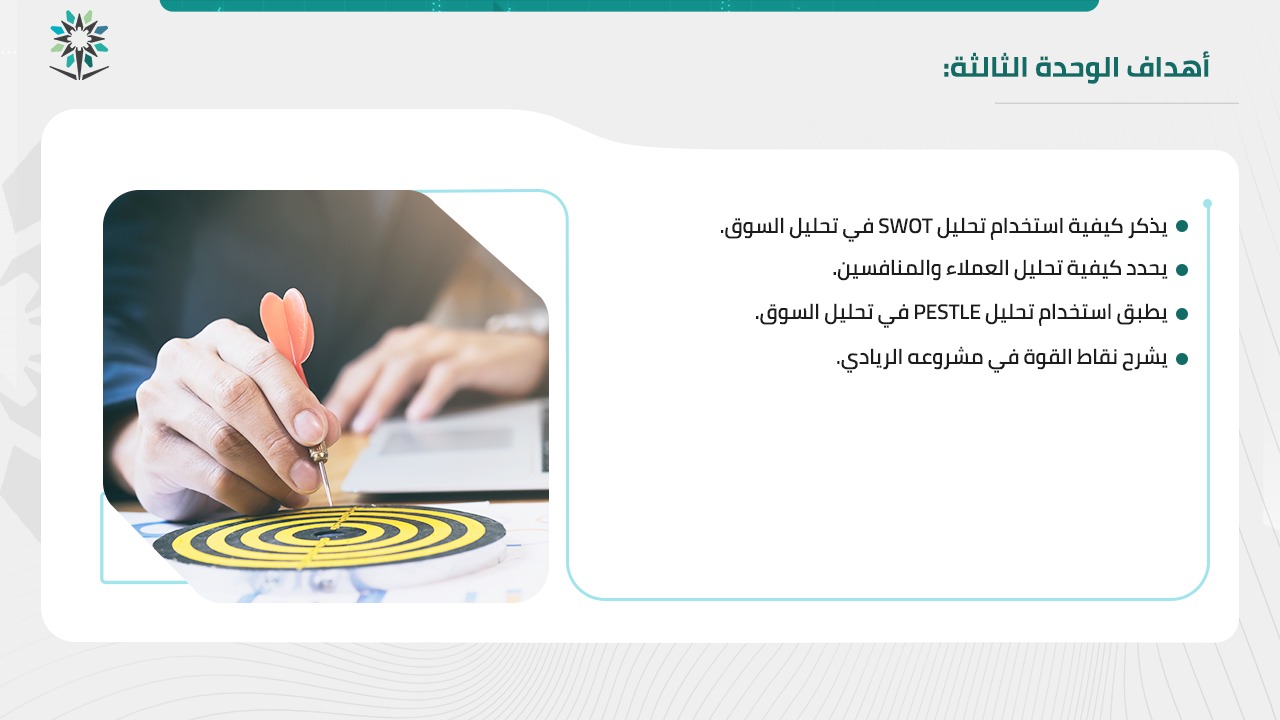 أهداف الوحدة الثالثة:

• يذكر كيفية استخدام تحليل SWOT في تحليل السوق.
• يحدد كيفية تحليل العملاء والمنافسين.
• يطبق استخدام تحليل PESTLE في تحليل السوق.
• يشرح نقاط القوة في مشروعه الريادي.